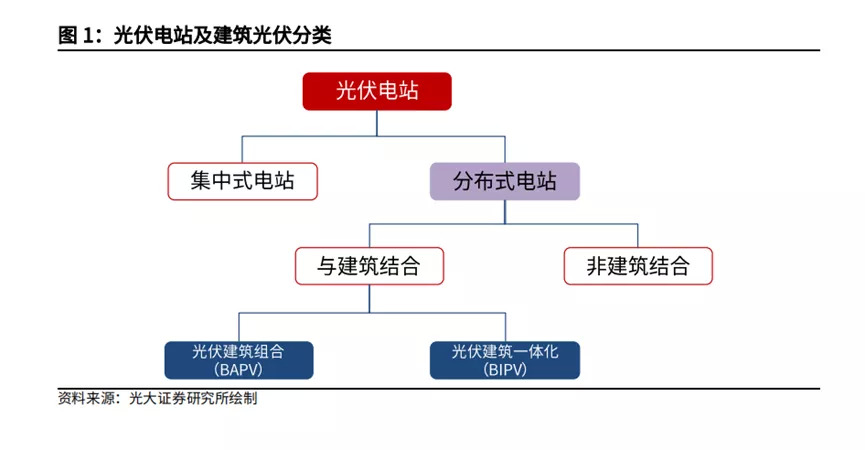 图 1：光伏电站及建筑光伏分类

光伏电站

集中式电站

分布式电站

与建筑结合

非建筑结合

光伏建筑组合
(BAPV)

光伏建筑一体化
(BIPV)

资料来源：光大证券研究所绘制